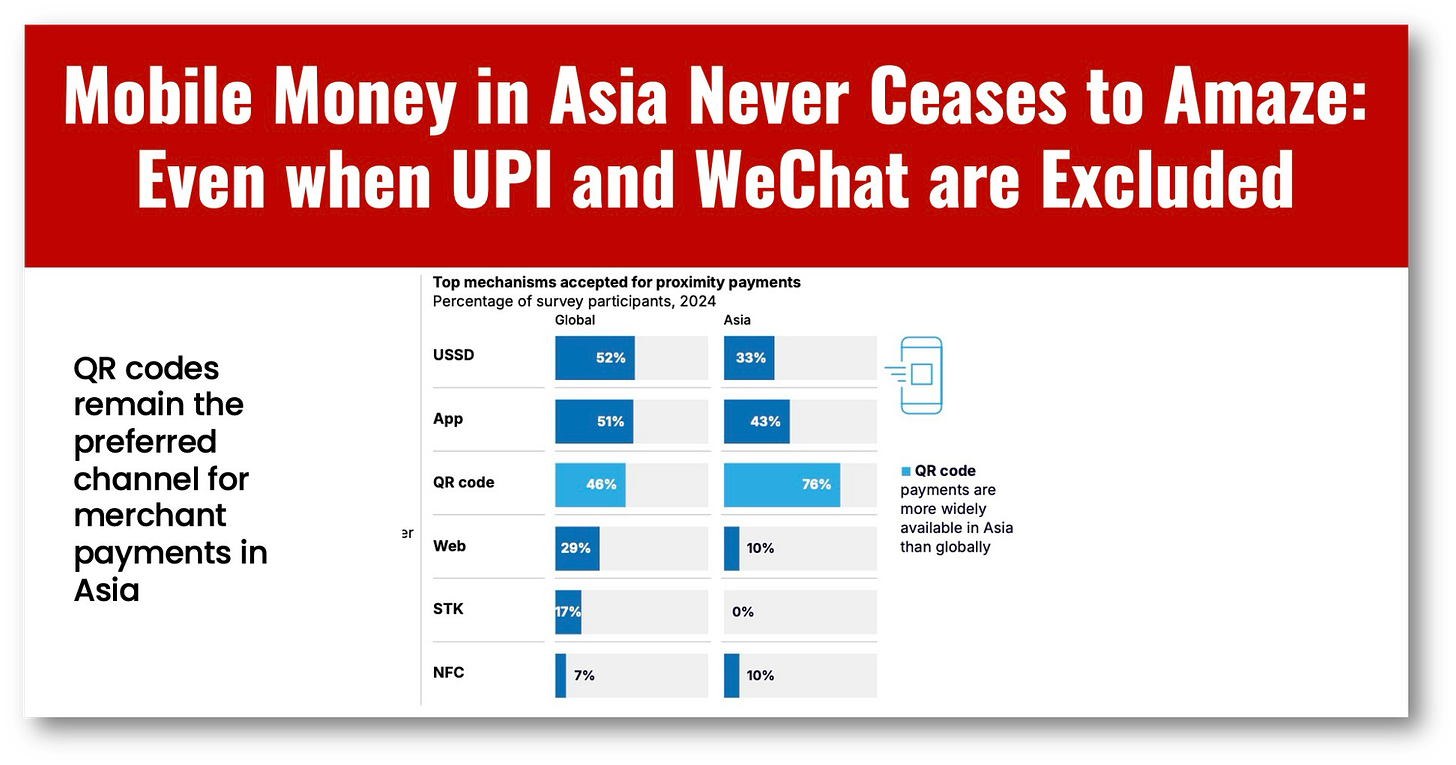 Mobile Money in Asia Never Ceases to Amaze: Even when UPI and WeChat are Excluded

QR codes remain the preferred channel for merchant payments in Asia

er

Top mechanisms accepted for proximity payments
Percentage of survey participants, 2024

| | Global | Asia |
|---|---|---|
| USSD | 52% | 33% |
| App | 51% | 43% |
| QR code | 46% | 76% |
| Web | 29% | 10% |
| STK | 17% | 0% |
| NFC | 7% | 10% |

QR code payments are more widely available in Asia than globally